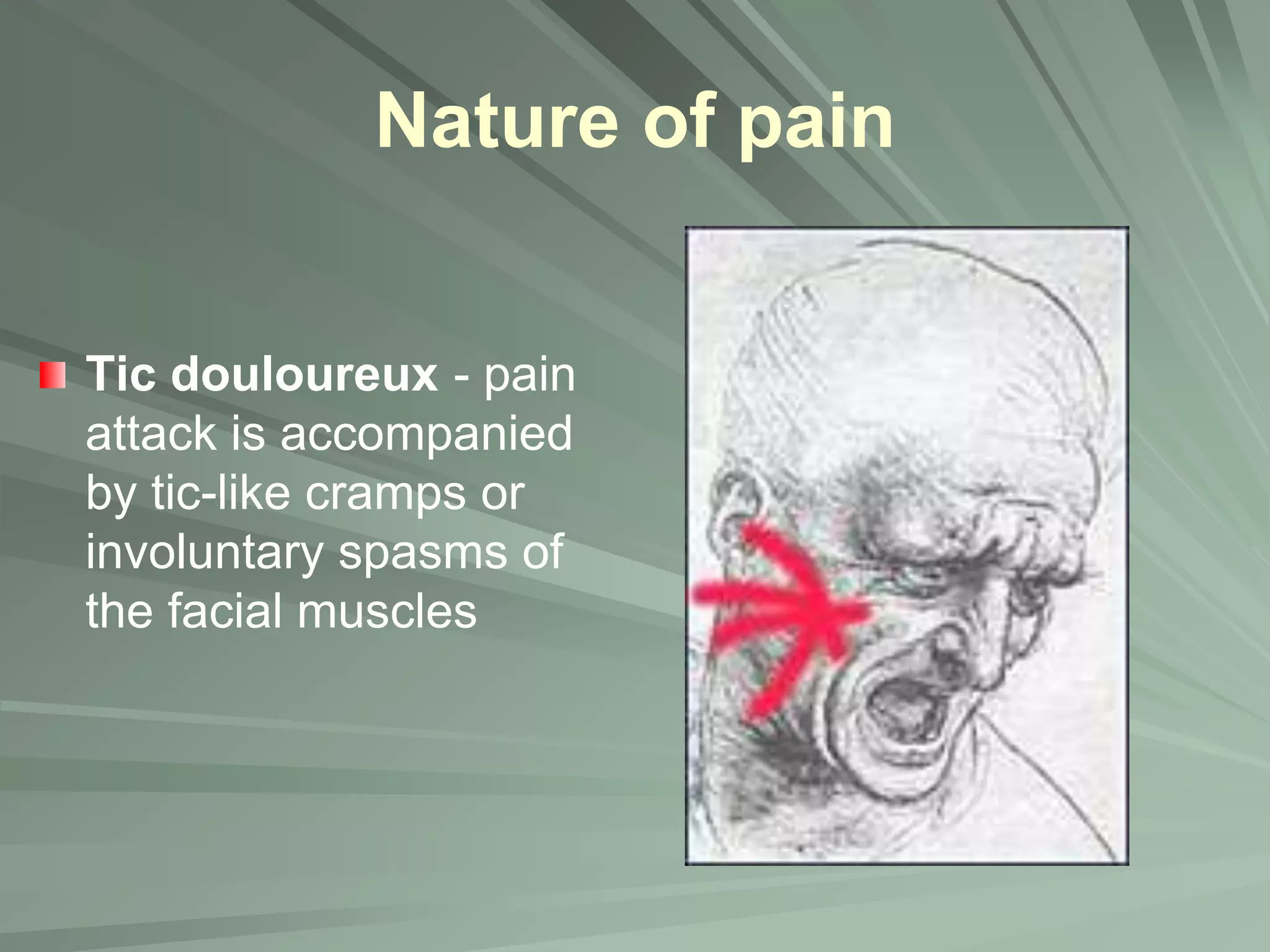 Nature of pain

Tic douloureux - pain attack is accompanied by tic-like cramps or involuntary spasms of the facial muscles